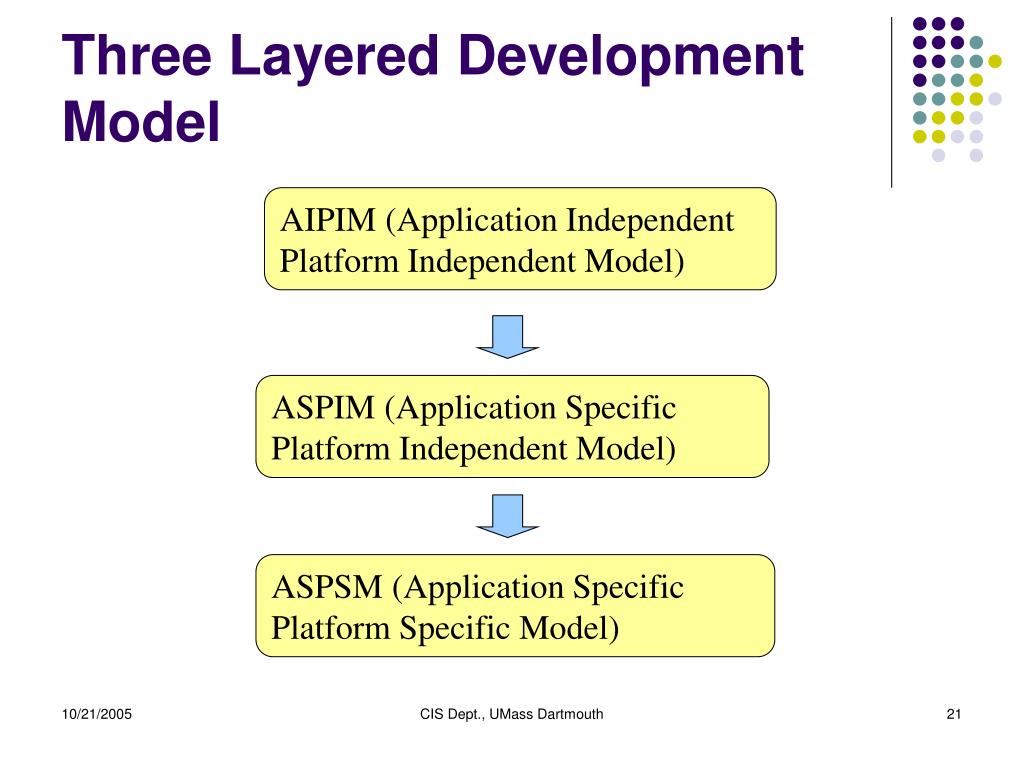 Three Layered Development Model

AIPIM (Application Independent Platform Independent Model)

ASPIM (Application Specific Platform Independent Model)

ASPSM (Application Specific Platform Specific Model)

10/21/2005

CIS Dept., UMass Dartmouth

21